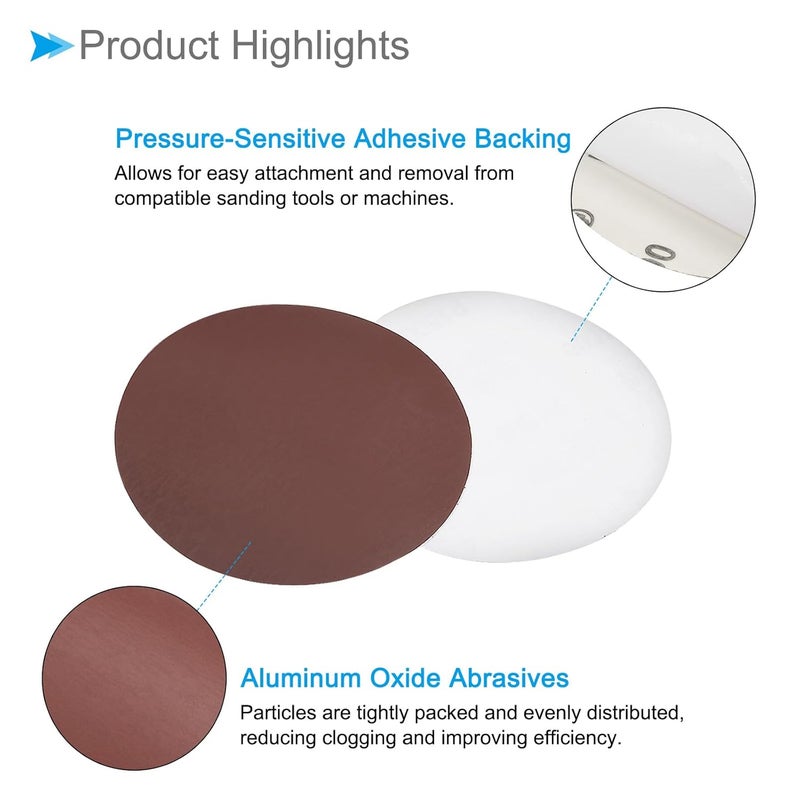 Product Highlights

Pressure-Sensitive Adhesive Backing
Allows for easy attachment and removal from compatible sanding tools or machines.

Aluminum Oxide Abrasives
Particles are tightly packed and evenly distributed, reducing clogging and improving efficiency.